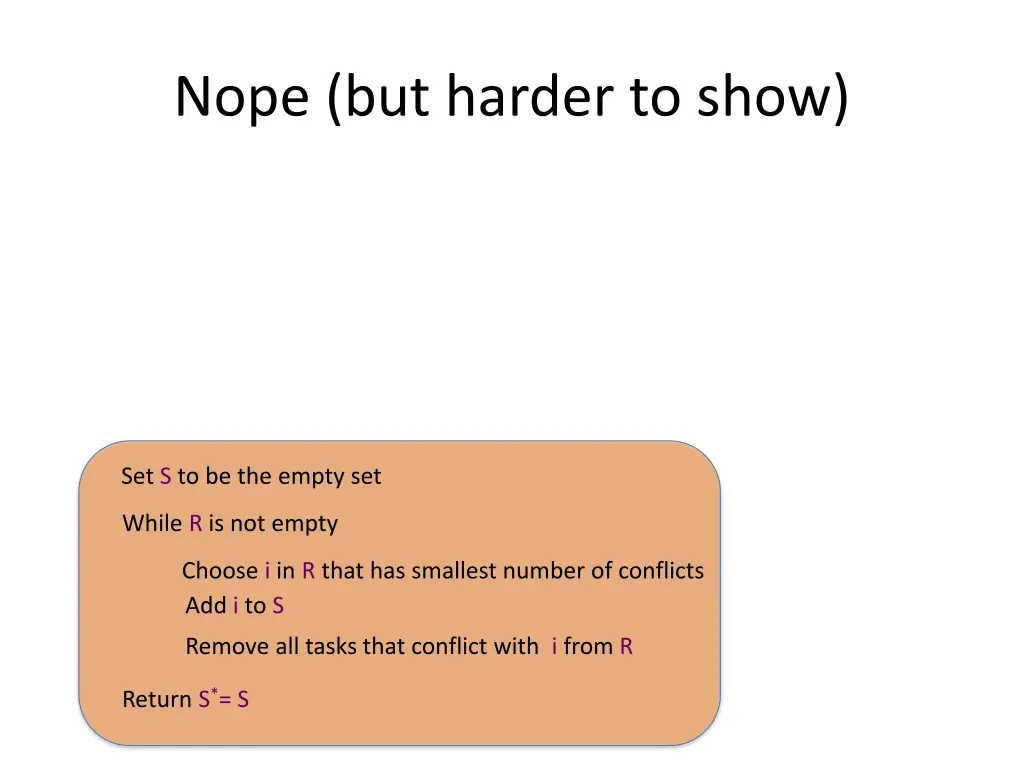 Nope (but harder to show)

Set S to be the empty set

While R is not empty

Choose i in R that has smallest number of conflicts

Add i to S

Remove all tasks that conflict with i from R

Return $S^*$= S